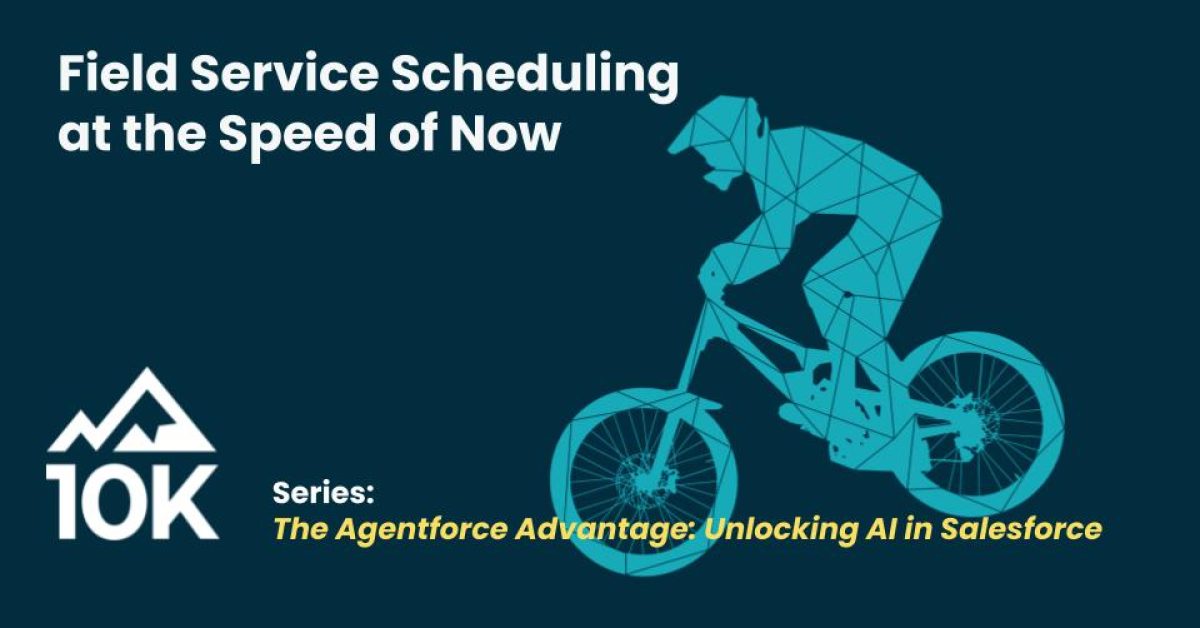 Field Service Scheduling at the Speed of Now

10K

Series:
The Agentforce Advantage: Unlocking AI in Salesforce